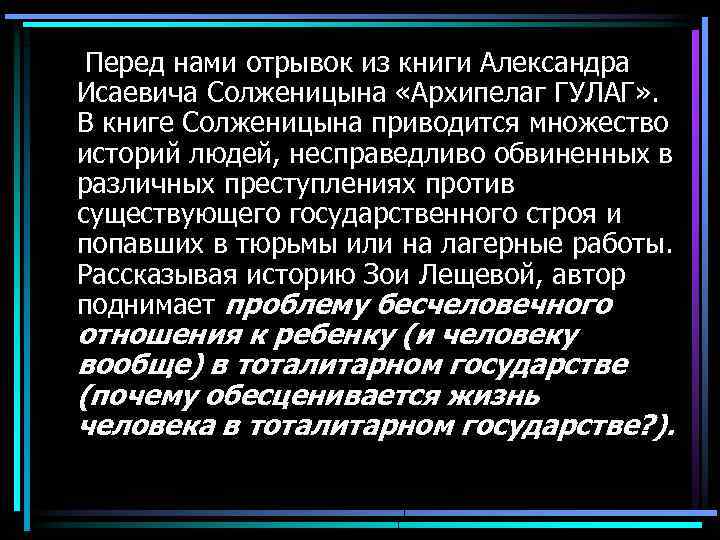 Перед нами отрывок из книги Александра Исаевича Солженицына «Архипелаг ГУЛАГ». В книге Солженицына приводится множество историй людей, несправедливо обвиненных в различных преступлениях против существующего государственного строя и попавших в тюрьмы или на лагерные работы. Рассказывая историю Зои Лещевой, автор поднимает проблему бесчеловечного отношения к ребенку (и человеку вообще) в тоталитарном государстве (почему обесценивается жизнь человека в тоталитарном государстве?).